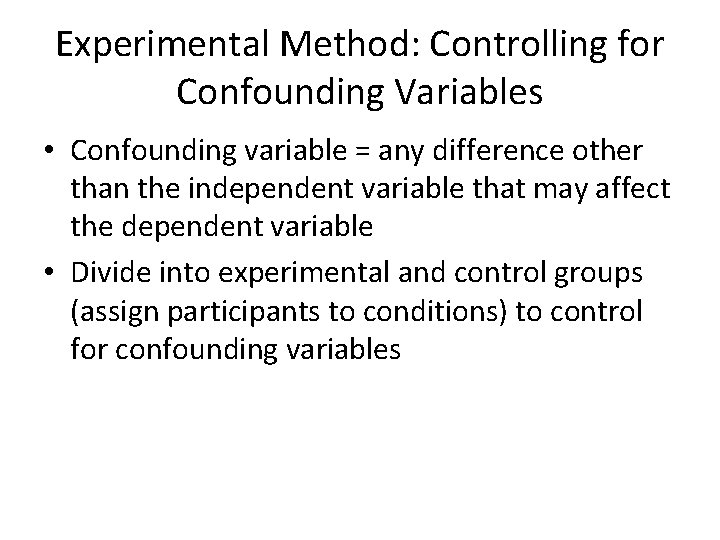 Experimental Method: Controlling for Confounding Variables

• Confounding variable = any difference other than the independent variable that may affect the dependent variable

• Divide into experimental and control groups (assign participants to conditions) to control for confounding variables